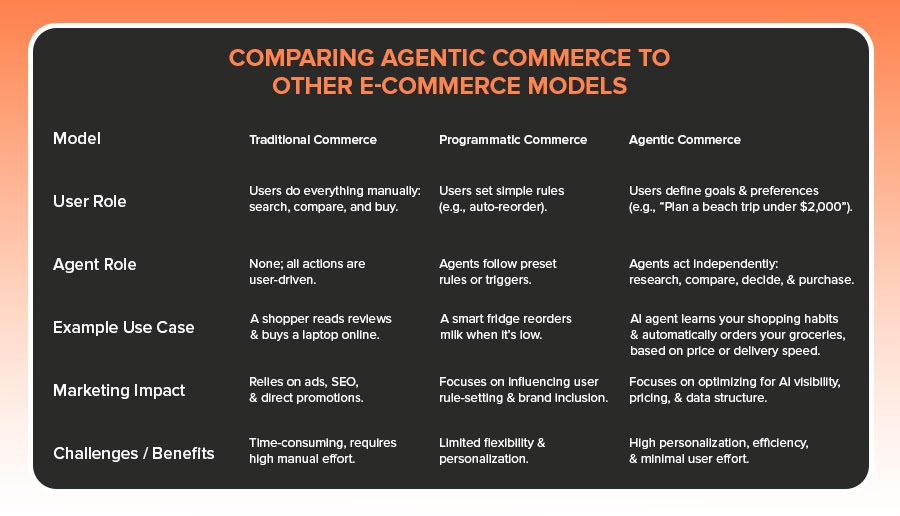 COMPARING AGENTIC COMMERCE TO OTHER E-COMMERCE MODELS

| Model | Traditional Commerce | Programmatic Commerce | Agentic Commerce |
|---|---|---|---|
| User Role | Users do everything manually: search, compare, and buy. | Users set simple rules (e.g., auto-reorder). | Users define goals & preferences (e.g., "Plan a beach trip under $2,000"). |
| Agent Role | None; all actions are user-driven. | Agents follow preset rules or triggers. | Agents act independently: research, compare, decide, & purchase. |
| Example Use Case | A shopper reads reviews & buys a laptop online. | A smart fridge reorders milk when it's low. | AI agent learns your shopping habits & automatically orders your groceries, based on price or delivery speed. |
| Marketing Impact | Relies on ads, SEO, & direct promotions. | Focuses on influencing user rule-setting & brand inclusion. | Focuses on optimizing for AI visibility, pricing, & data structure. |
| Challenges / Benefits | Time-consuming, requires high manual effort. | Limited flexibility & personalization. | High personalization, efficiency, & minimal user effort. |